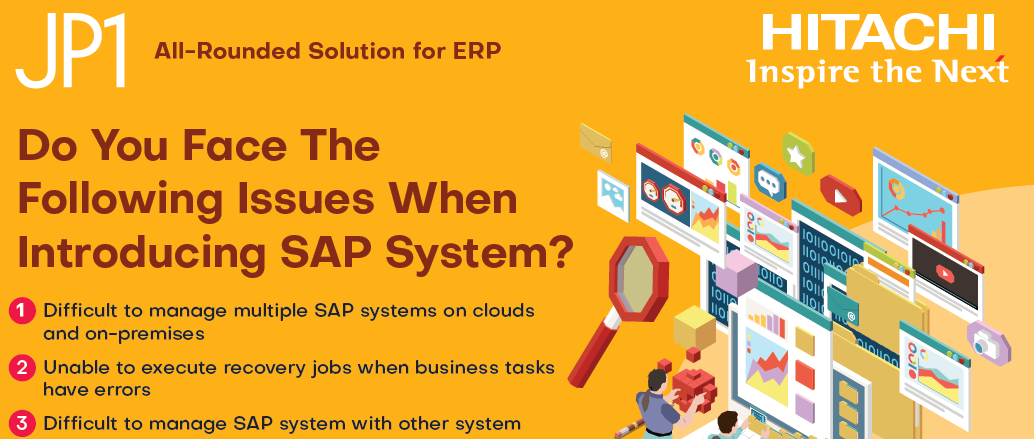 JP1 All-Rounded Solution for ERP

HITACHI
Inspire the Next

Do You Face The Following Issues When Introducing SAP System?

1 Difficult to manage multiple SAP systems on clouds and on-premises

2 Unable to execute recovery jobs when business tasks have errors

3 Difficult to manage SAP system with other system